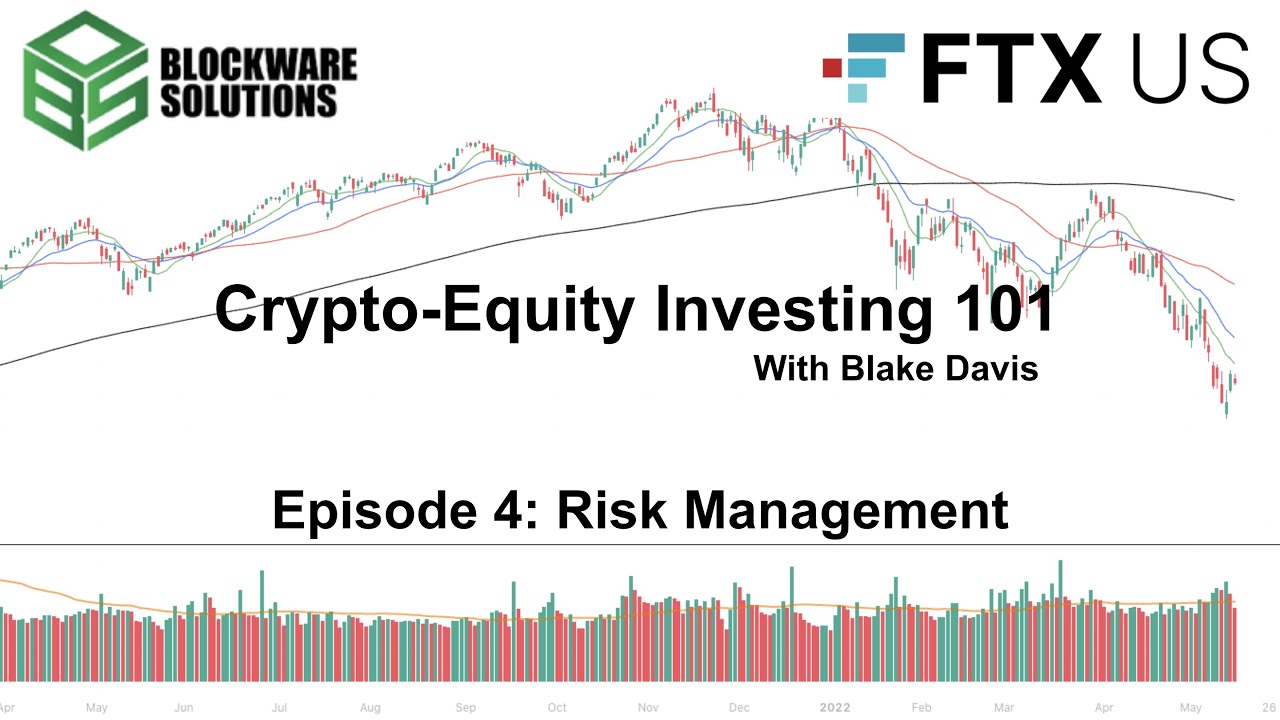 BLOCKWARE SOLUTIONS

FTX US

Crypto-Equity Investing 101
With Blake Davis

Episode 4: Risk Management

Apr May Jun Jul Aug Sep Oct Nov Dec 2022 Feb Mar Apr May 26